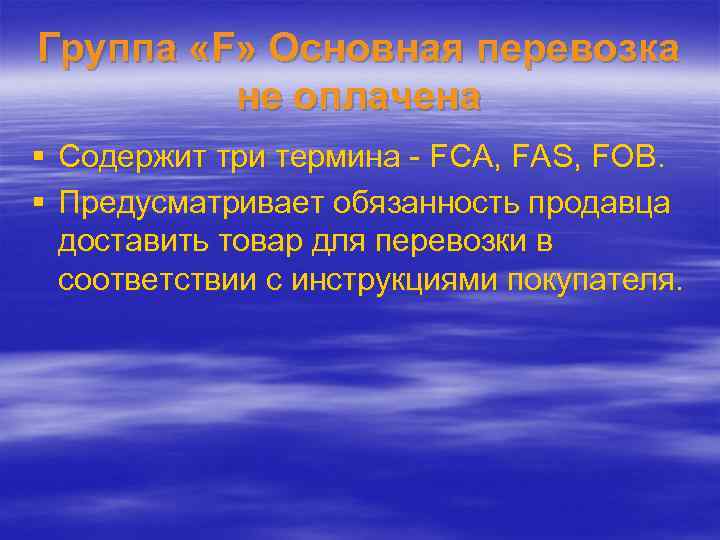 Группа «F» Основная перевозка не оплачена

▪ Содержит три термина - FCA, FAS, FOB.
▪ Предусматривает обязанность продавца доставить товар для перевозки в соответствии с инструкциями покупателя.